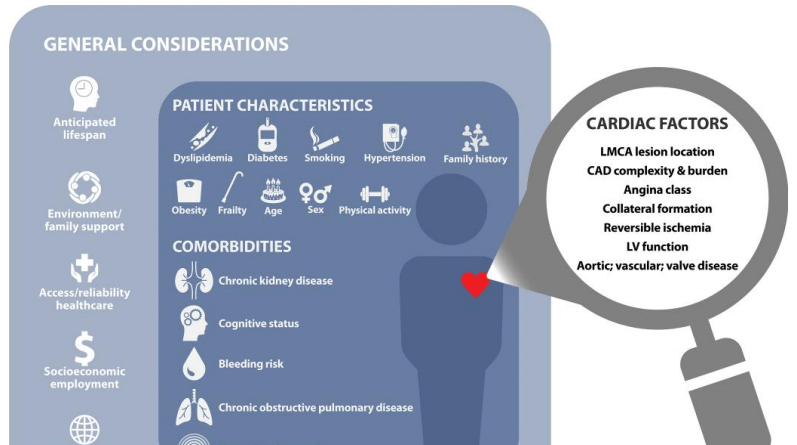 GENERAL CONSIDERATIONS

Anticipated lifespan

Environment/ family support

Access/reliability healthcare

Socioeconomic employment

PATIENT CHARACTERISTICS

Dyslipidemia
Diabetes
Smoking
Hypertension
Family history
Obesity
Frailty
Age
Sex
Physical activity

COMORBIDITIES

Chronic kidney disease
Cognitive status
Bleeding risk
Chronic obstructive pulmonary disease

CARDIAC FACTORS
LMCA lesion location
CAD complexity & burden
Angina class
Collateral formation
Reversible ischemia
LV function
Aortic; vascular; valve disease